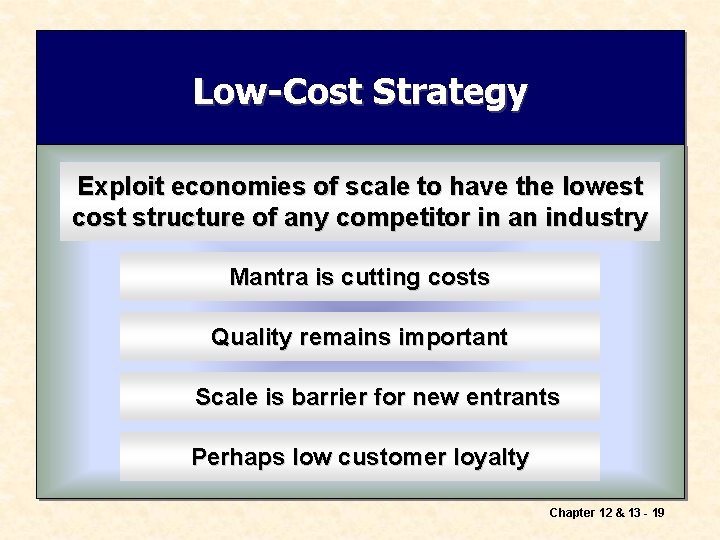 Low-Cost Strategy

Exploit economies of scale to have the lowest cost structure of any competitor in an industry

Mantra is cutting costs

Quality remains important

Scale is barrier for new entrants

Perhaps low customer loyalty

Chapter 12 & 13 - 19